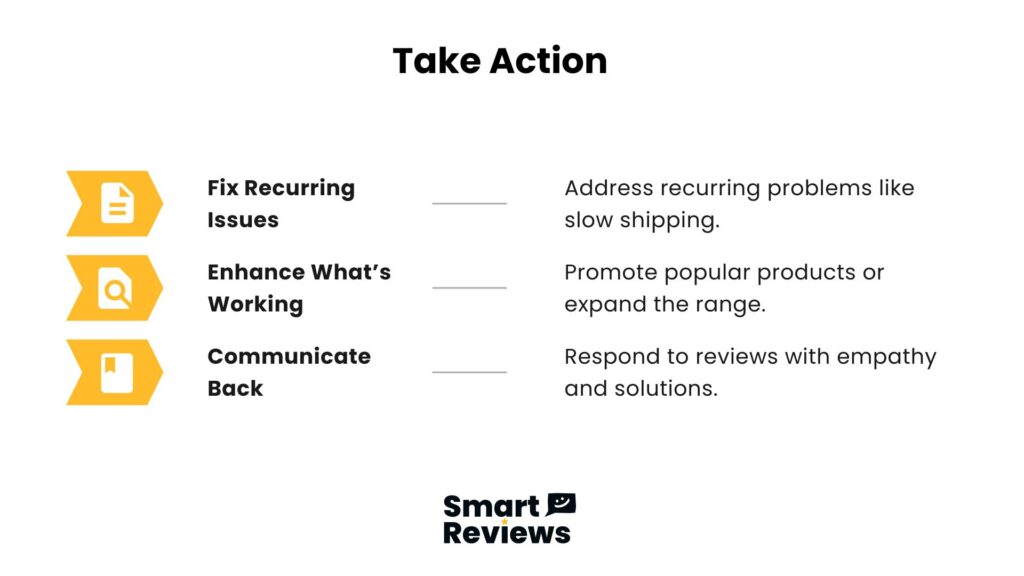 Take Action

Fix Recurring Issues

Address recurring problems like slow shipping.

Enhance What's Working

Promote popular products or expand the range.

Communicate Back

Respond to reviews with empathy and solutions.

Smart Reviews